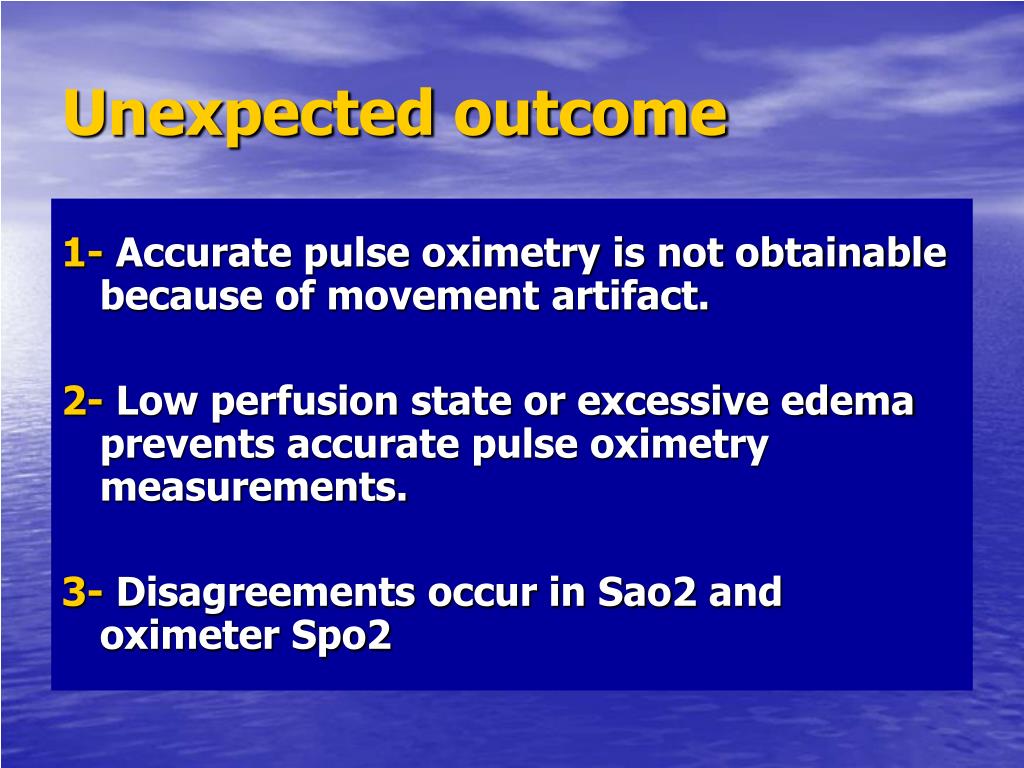 Unexpected outcome

1- Accurate pulse oximetry is not obtainable because of movement artifact.

2- Low perfusion state or excessive edema prevents accurate pulse oximetry measurements.

3- Disagreements occur in Sao2 and oximeter Spo2